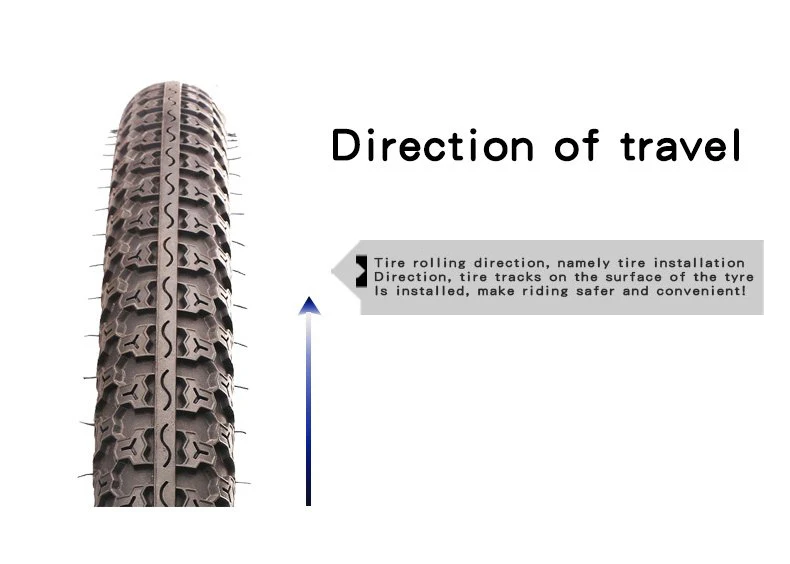 Direction of travel

Tire rolling direction, namely tire installation Direction, tire tracks on the surface of the tyre Is installed, make riding safer and convenient!